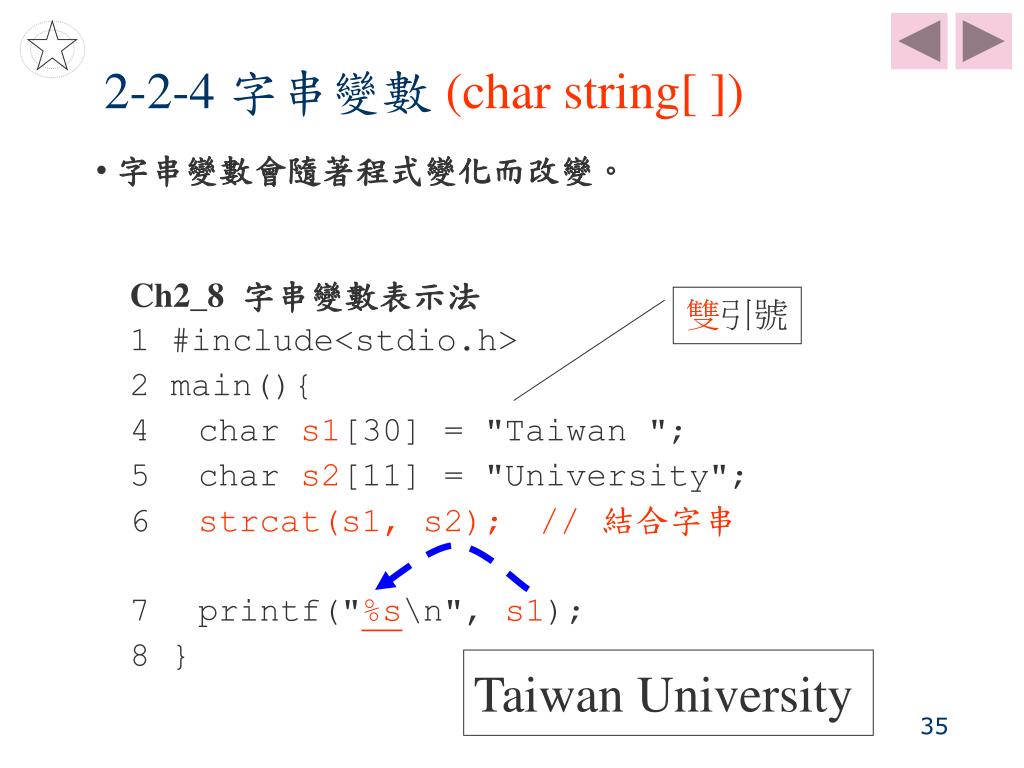 2-2-4 字串變數 (char string[ ])

• 字串變數會隨著程式變化而改變。

Ch2_8 字串變數表示法

雙引號

1 #include<stdio.h>
2 main(){
4 char s1[30] = "Taiwan ";
5 char s2[11] = "University";
6 strcat(s1, s2); // 結合字串

7 printf("%s\n", s1);
8 }

Taiwan University

35